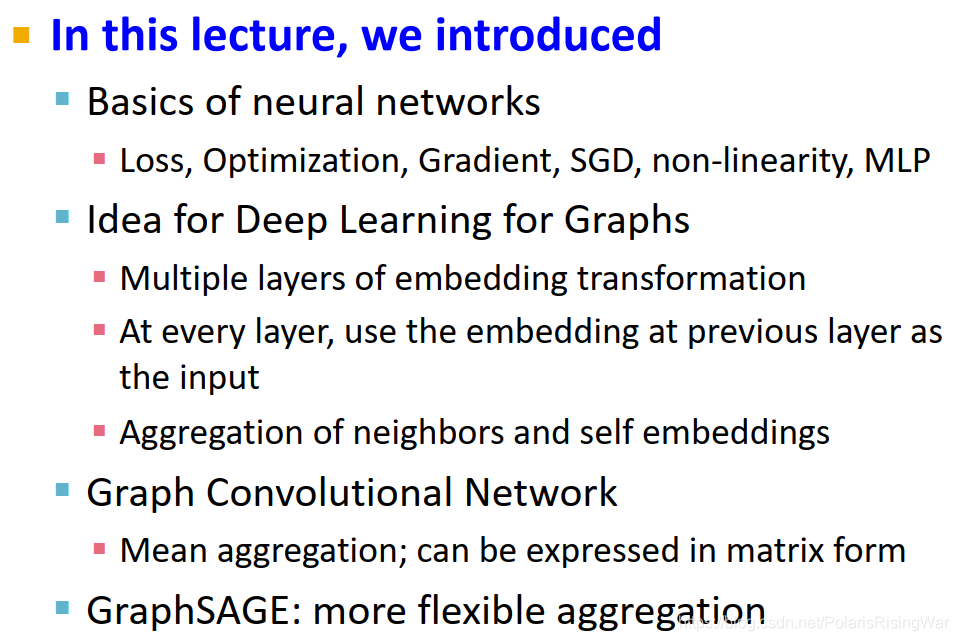 In this lecture, we introduced

Basics of neural networks

Loss, Optimization, Gradient, SGD, non-linearity, MLP

Idea for Deep Learning for Graphs

Multiple layers of embedding transformation

At every layer, use the embedding at previous layer as the input

Aggregation of neighbors and self embeddings

Graph Convolutional Network

Mean aggregation; can be expressed in matrix form

GraphSAGE: more flexible aggregation

https://blog.csdn.net/PolarisRisingWar